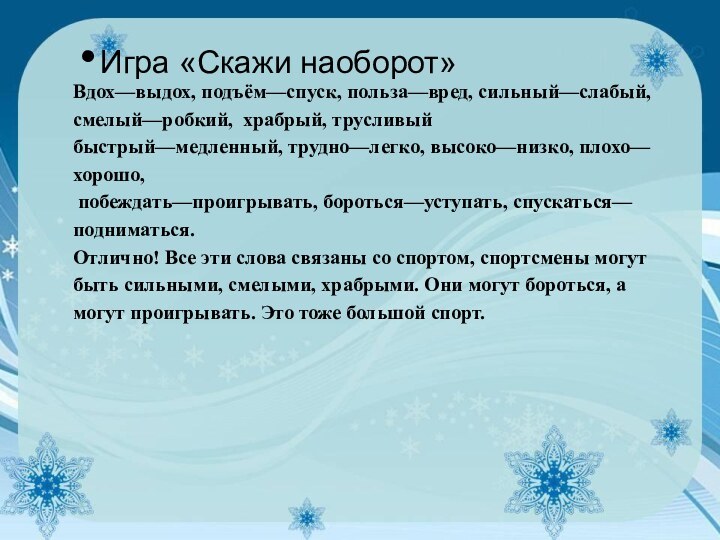 • Игра «Скажи наоборот»

Вдох—выдох, подъём—спуск, польза—вред, сильный—слабый, смелый—робкий, храбрый, трусливый
быстрый—медленный, трудно—легко, высоко—низко, плохо—хорошо,
побеждать—проигрывать, бороться—уступать, спускаться—подниматься.
Отлично! Все эти слова связаны со спортом, спортсмены могут быть сильными, смелыми, храбрыми. Они могут бороться, а могут проигрывать. Это тоже большой спорт.